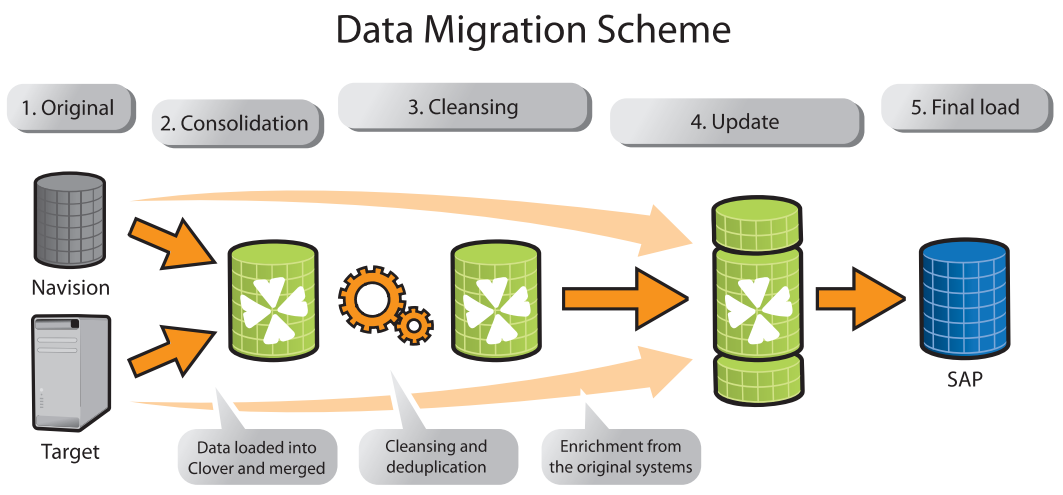 Data Migration Scheme

1. Original

2. Consolidation

3. Cleansing

4. Update

5. Final load

Navision

Target

SAP

Data loaded into Clover and merged

Cleansing and deduplication

Enrichment from the original systems